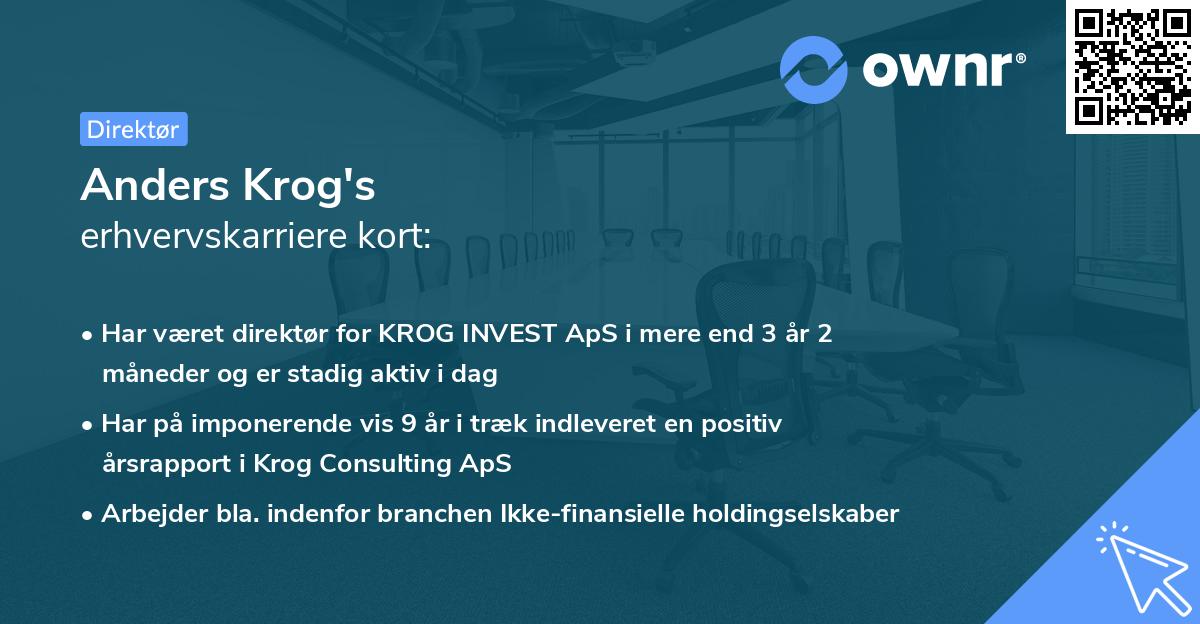 ownr®

Direktør

Anders Krog's
erhvervskarriere kort:

• Har været direktør for KROG INVEST ApS i mere end 3 år 2 måneder og er stadig aktiv i dag

• Har på imponerende vis 9 år i træk indleveret en positiv årsrapport i Krog Consulting ApS

• Arbejder bla. indenfor branchen Ikke-finansielle holdingselskaber